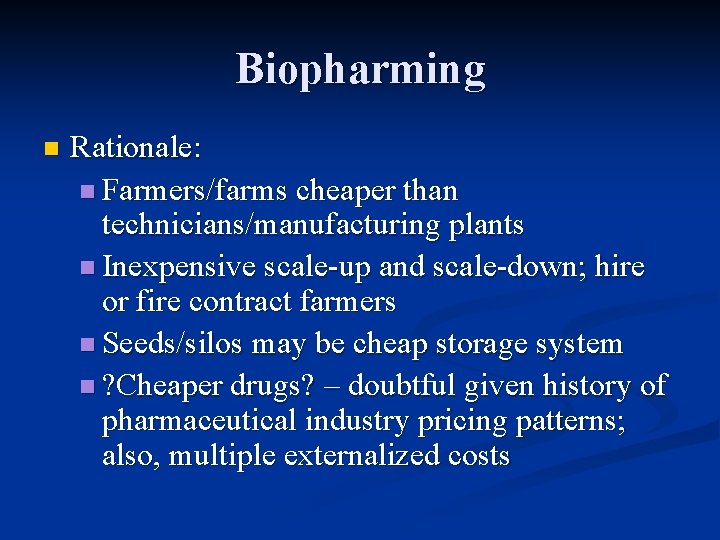 Biopharming

Rationale:

Farmers/farms cheaper than technicians/manufacturing plants

Inexpensive scale-up and scale-down; hire or fire contract farmers

Seeds/silos may be cheap storage system

?Cheaper drugs? – doubtful given history of pharmaceutical industry pricing patterns; also, multiple externalized costs